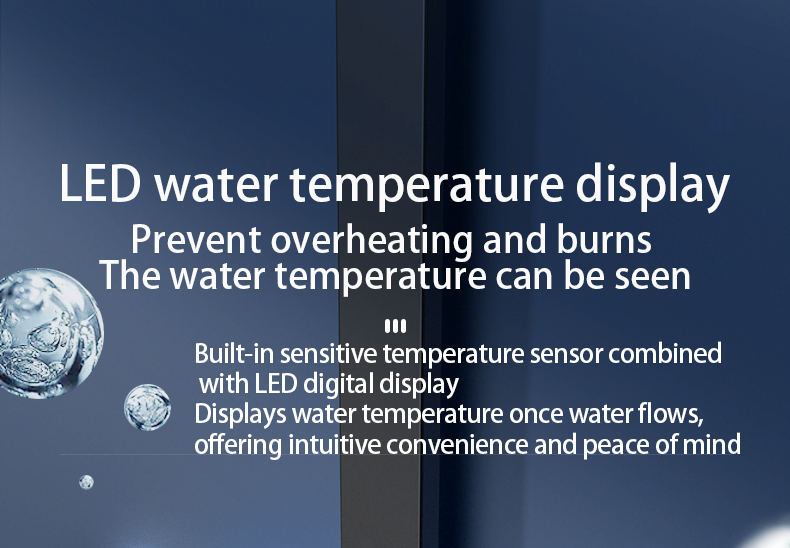 LED water temperature display
Prevent overheating and burns
The water temperature can be seen

Built-in sensitive temperature sensor combined with LED digital display
Displays water temperature once water flows, offering intuitive convenience and peace of mind